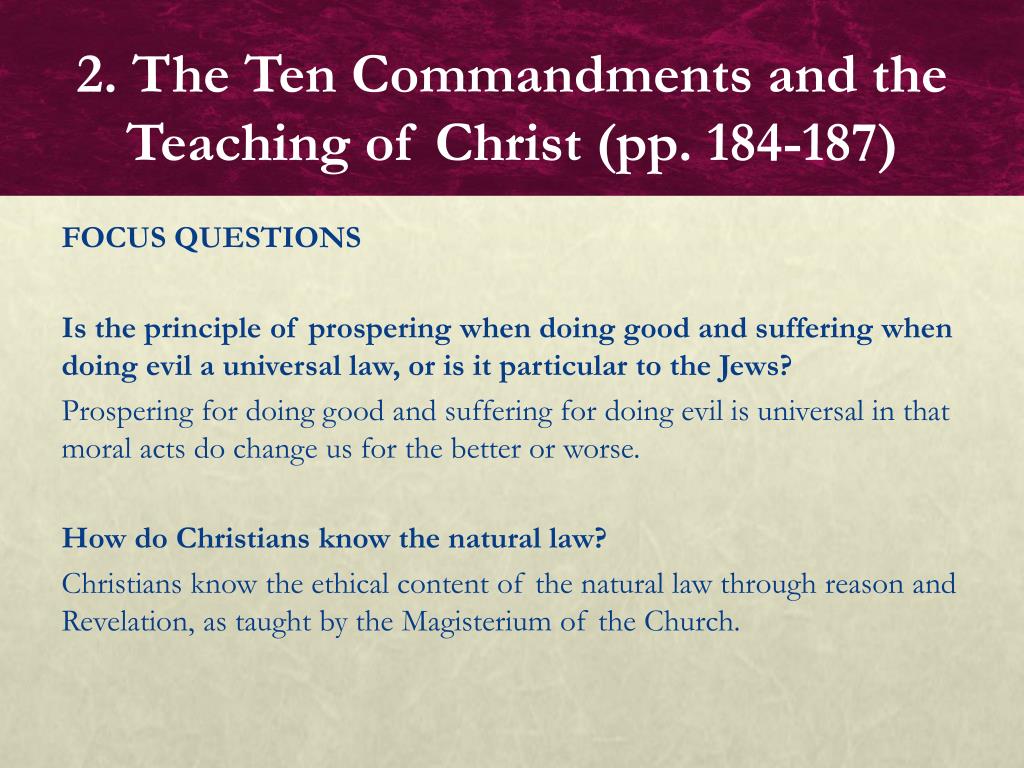 2. The Ten Commandments and the Teaching of Christ (pp. 184-187)

FOCUS QUESTIONS

Is the principle of prospering when doing good and suffering when doing evil a universal law, or is it particular to the Jews?

Prospering for doing good and suffering for doing evil is universal in that moral acts do change us for the better or worse.

How do Christians know the natural law?

Christians know the ethical content of the natural law through reason and Revelation, as taught by the Magisterium of the Church.